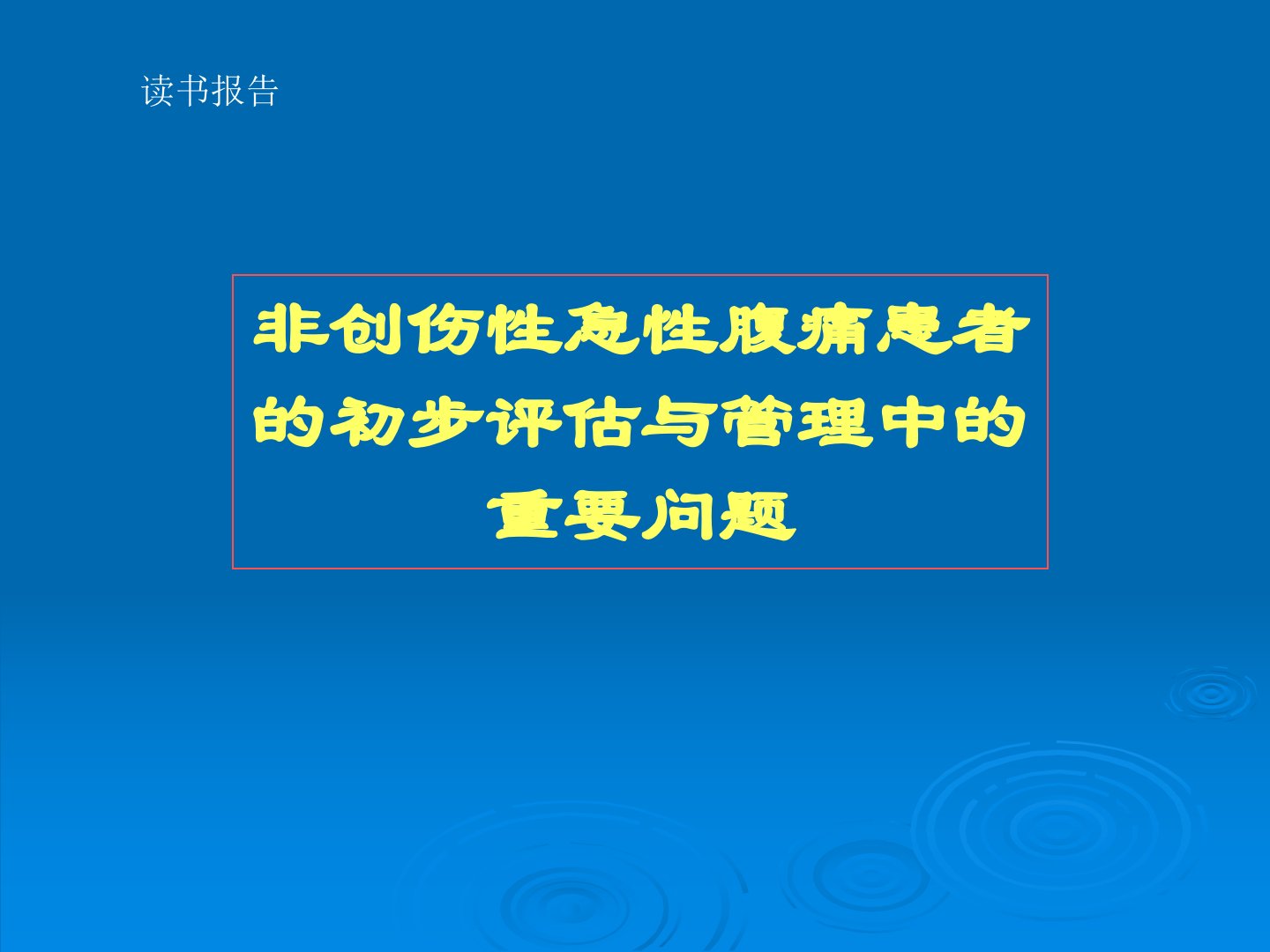 读书报告

非创伤性急性腹痛患者的初步评估与管理中的重要问题